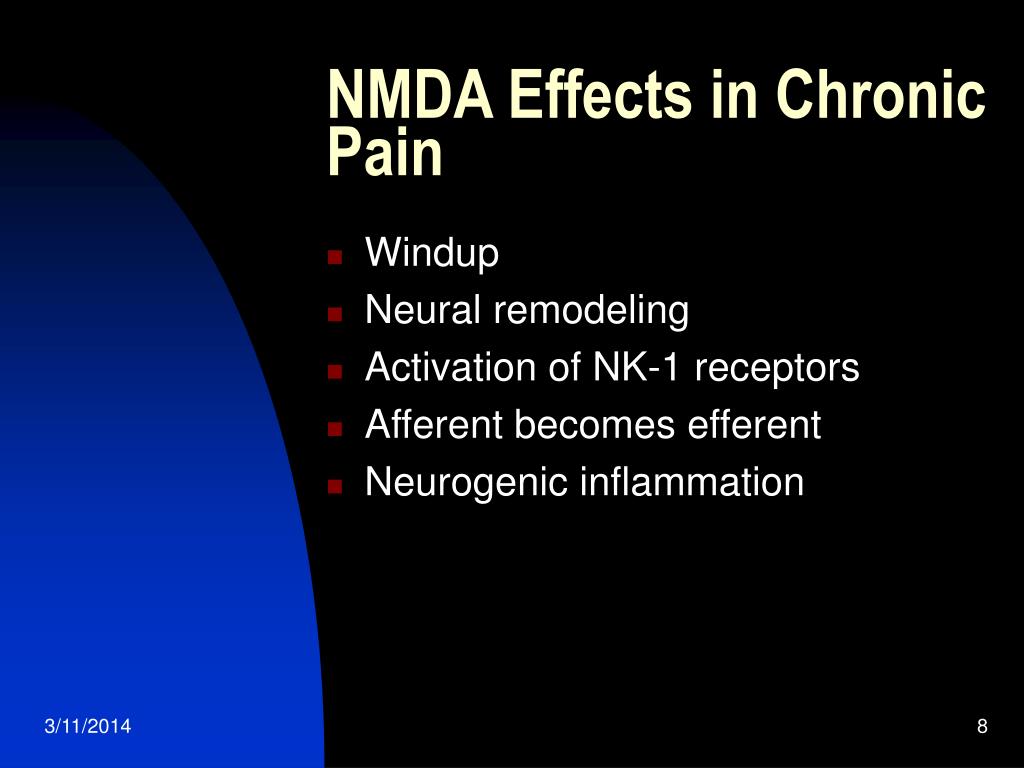 NMDA Effects in Chronic Pain

- Windup
- Neural remodeling
- Activation of NK-1 receptors
- Afferent becomes efferent
- Neurogenic inflammation

3/11/2014

8